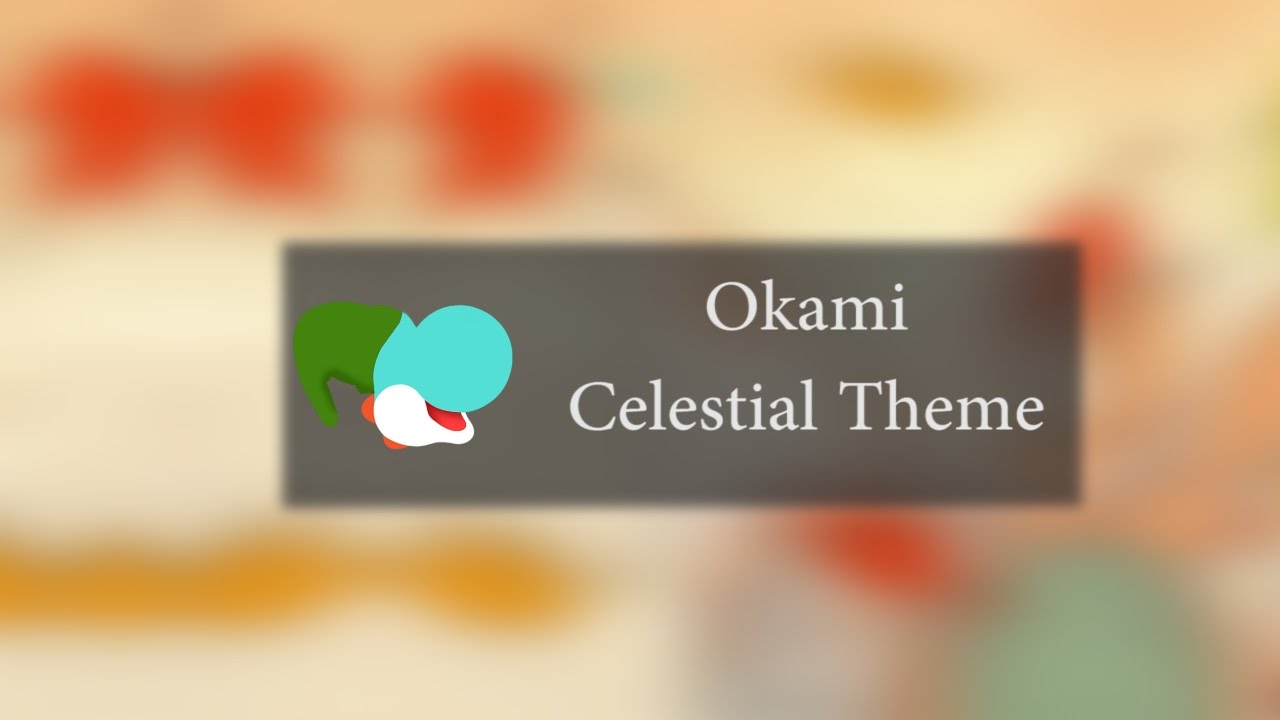 Okami
Celestial Theme